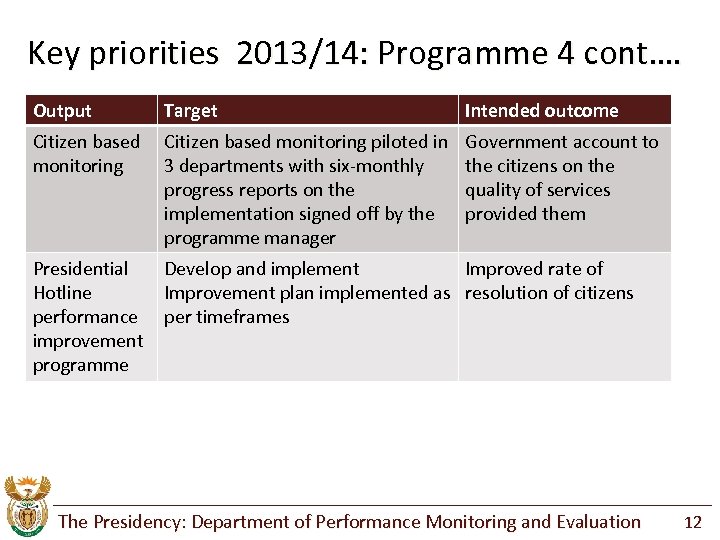 Key priorities 2013/14: Programme 4 cont….

| Output | Target | Intended outcome |
|---|---|---|
| Citizen based monitoring | Citizen based monitoring piloted in 3 departments with six-monthly progress reports on the implementation signed off by the programme manager | Government account to the citizens on the quality of services provided them |
| Presidential Hotline performance improvement programme | Develop and implement Improvement plan implemented as per timeframes | Improved rate of resolution of citizens |

The Presidency: Department of Performance Monitoring and Evaluation 12